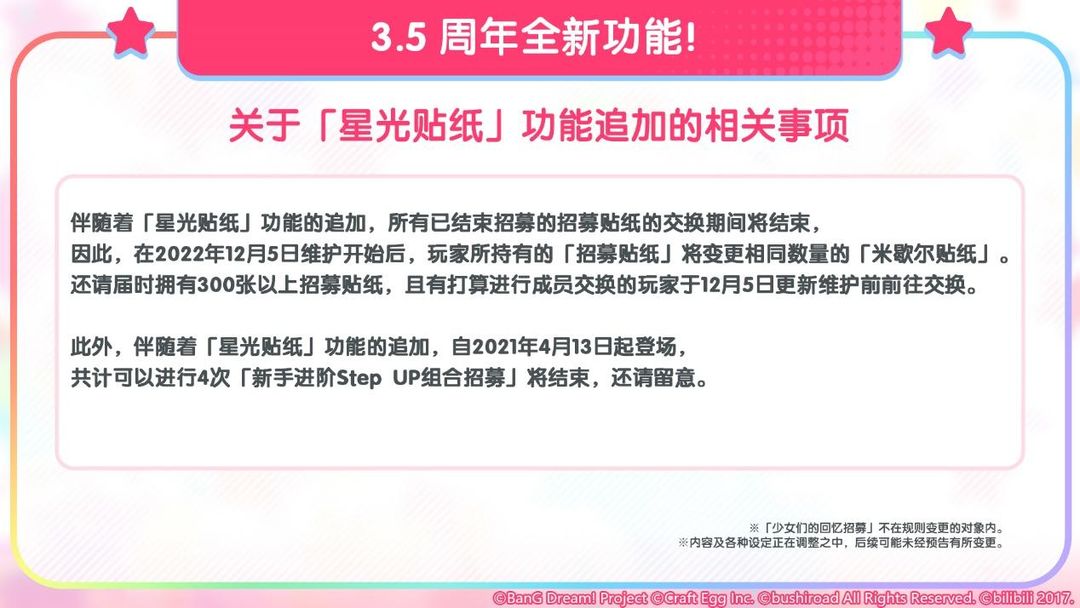 3.5 周年全新功能!

关于「星光贴纸」功能追加的相关事项

伴随着「星光贴纸」功能的追加，所有已结束招募的招募贴纸的交换期间将结束，
因此，在2022年12月5日维护开始后，玩家所持有的「招募贴纸」将变更相同数量的「米歇尔贴纸」。
还请届时拥有300张以上招募贴纸，且有打算进行成员交换的玩家于12月5日更新维护前前往交换。

此外，伴随着「星光贴纸」功能的追加，自2021年4月13日起登场，
共计可以进行4次「新手进阶Step UP组合招募」将结束，还请留意。

※「少女们的回忆招募」不在规则变更的对象内。
※内容及各种设定正在调整之中，后续可能未经预告有所变更。

©BanG Dream! Project ©Craft Egg Inc. ©bushiroad All Rights Reserved. ©bilibili 2017.